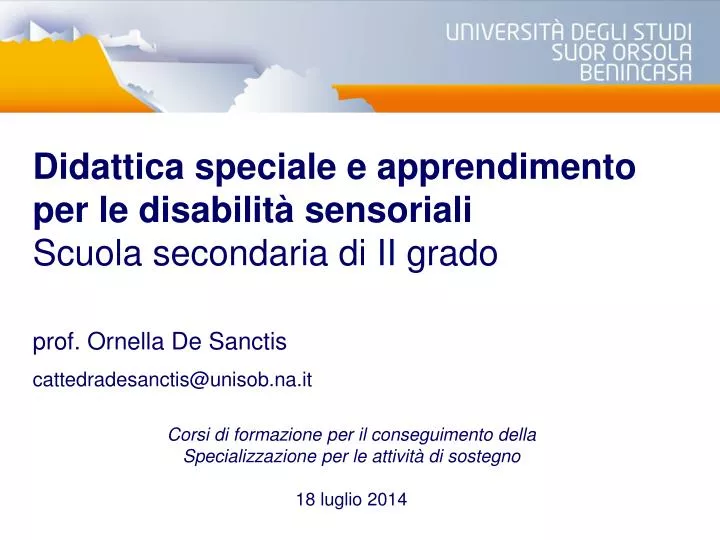 UNIVERSITÀ DEGLI STUDI
SUOR ORSOLA
BENINCASA

Didattica speciale e apprendimento per le disabilità sensoriali
Scuola secondaria di II grado

prof. Ornella De Sanctis

cattedradesanctis@unisob.na.it

Corsi di formazione per il conseguimento della Specializzazione per le attività di sostegno

18 luglio 2014